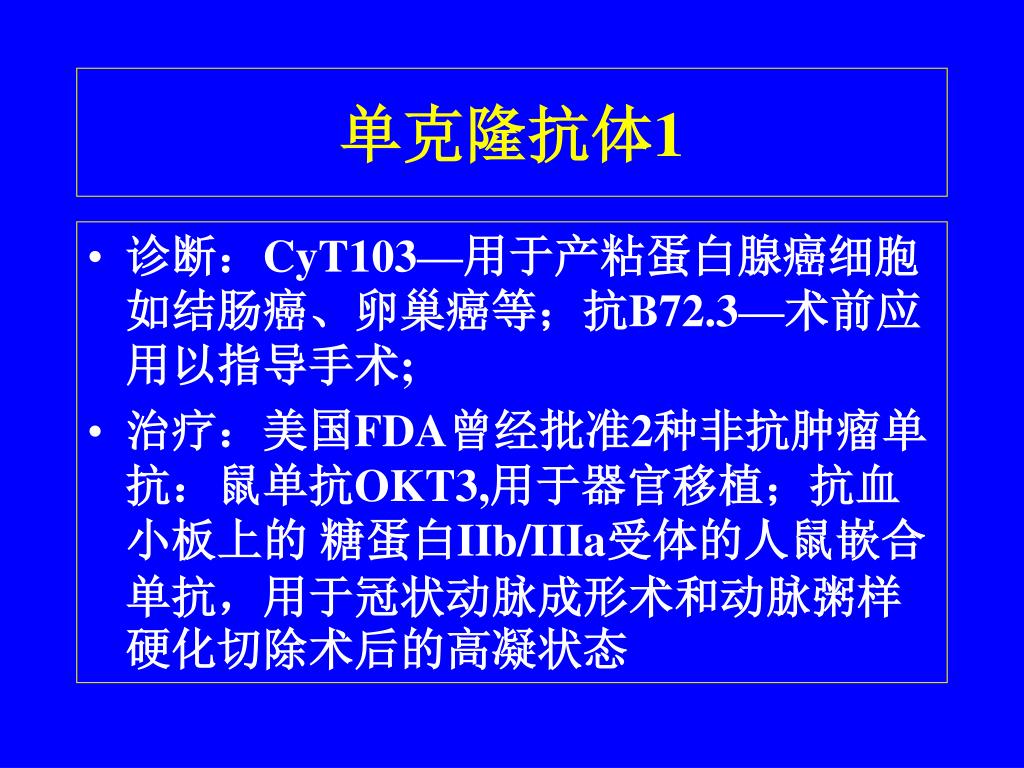 单克隆抗体1

• 诊断：CyT103—用于产粘蛋白腺癌细胞如结肠癌、卵巢癌等；抗B72.3—术前应用以指导手术;

• 治疗：美国FDA曾经批准2种非抗肿瘤单抗：鼠单抗OKT3,用于器官移植；抗血小板上的 糖蛋白IIb/IIIa受体的人鼠嵌合单抗，用于冠状动脉成形术和动脉粥样硬化切除术后的高凝状态